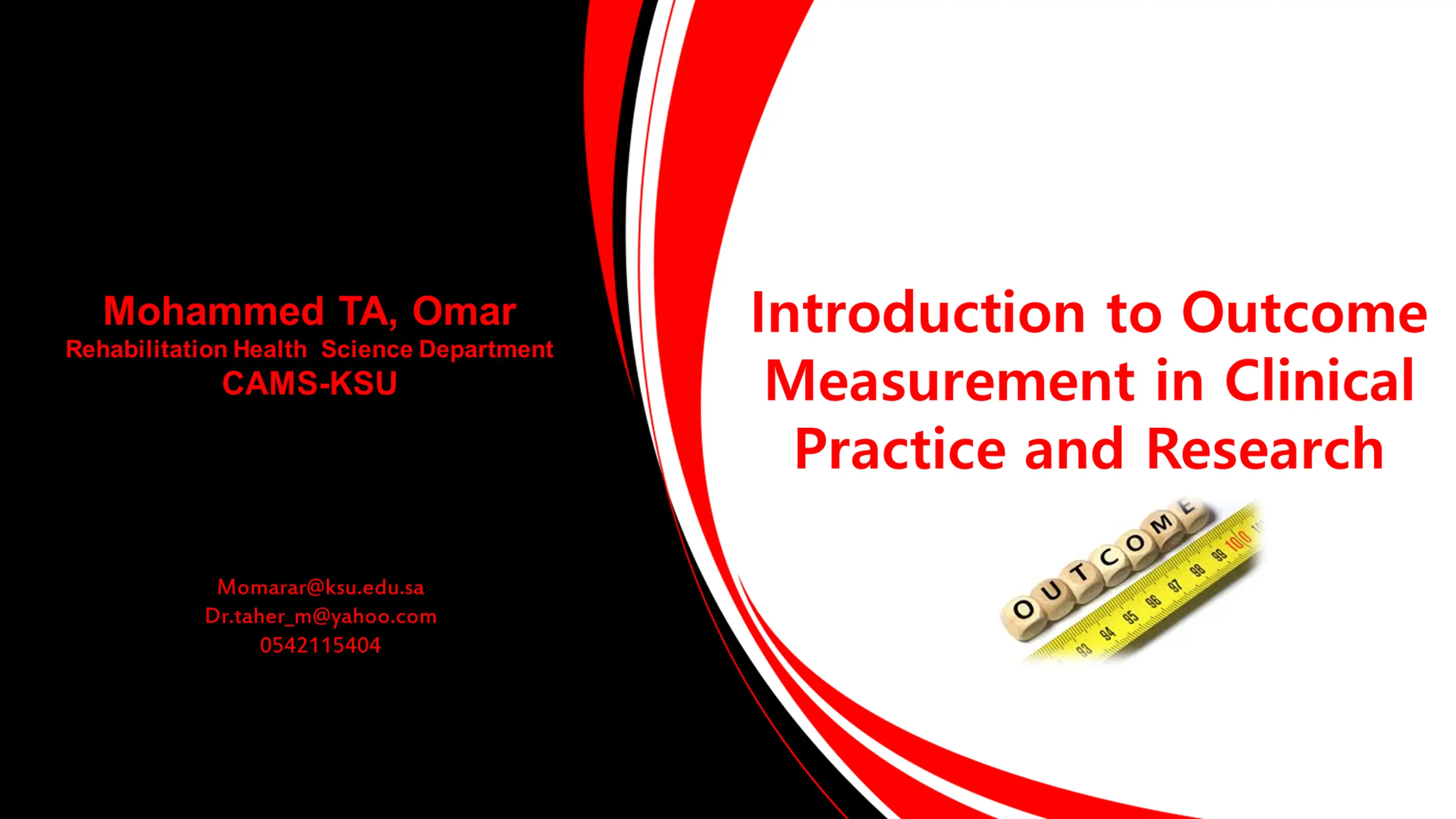 Mohammed TA, Omar
Rehabilitation Health Science Department
CAMS-KSU

Momarar@ksu.edu.sa
Dr.taher_m@yahoo.com
0542115404

Introduction to Outcome Measurement in Clinical Practice and Research

OUTCOME

93 94 95 96 97 98 99 100